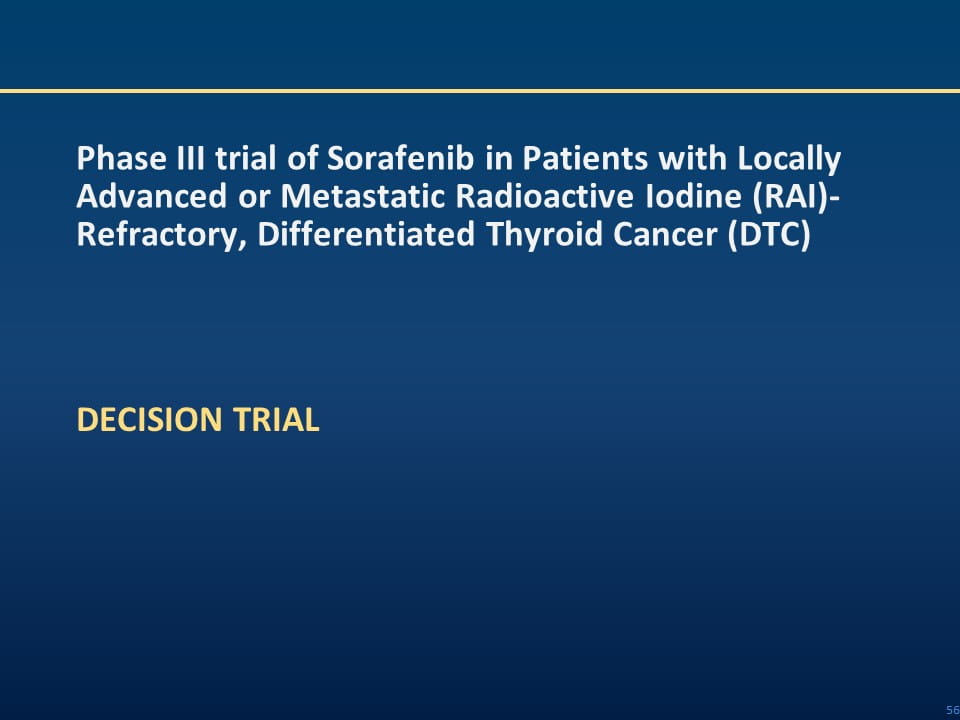 Phase III trial of Sorafenib in Patients with Locally Advanced or Metastatic Radioactive Iodine (RAI)-Refractory, Differentiated Thyroid Cancer (DTC)

DECISION TRIAL

56